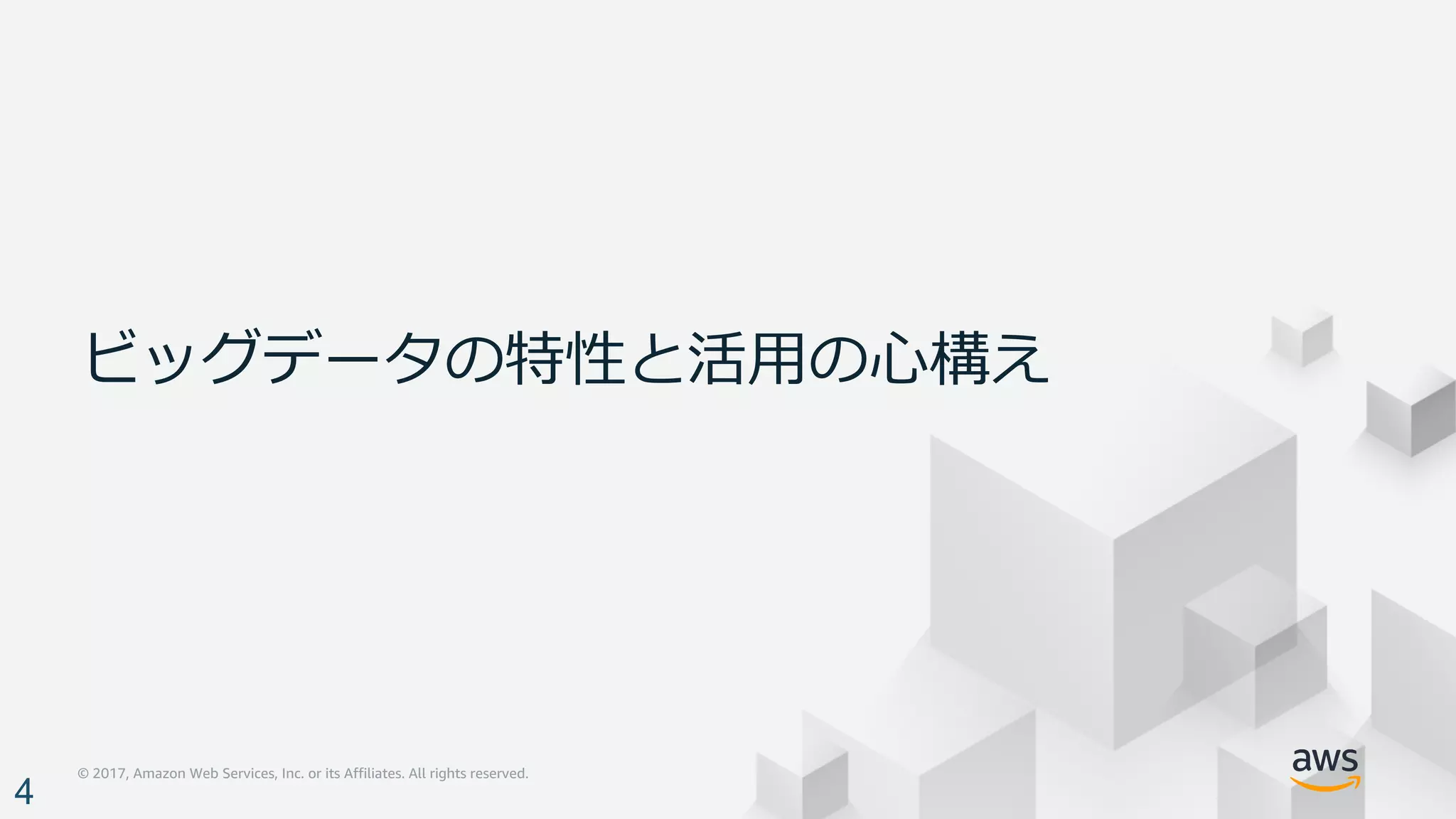 ビッグデータの特性と活用の心構え

© 2017, Amazon Web Services, Inc. or its Affiliates. All rights reserved.

4

aws